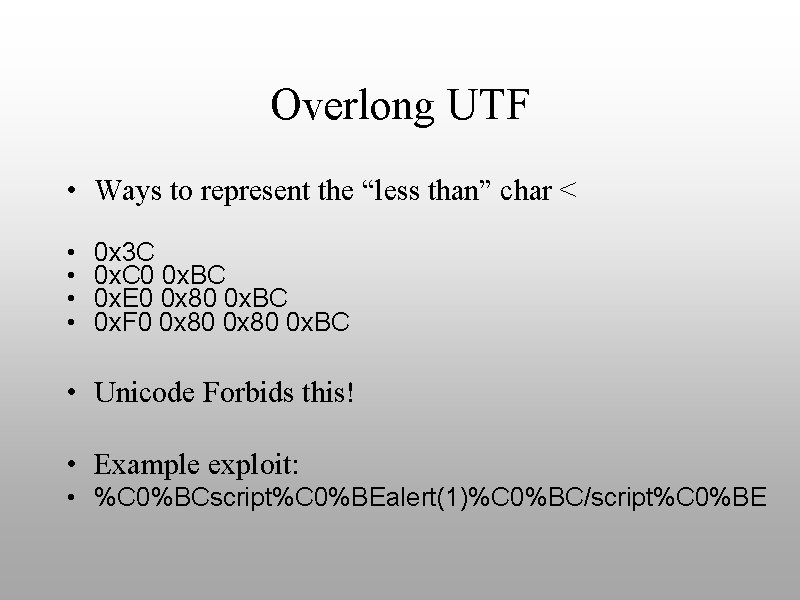 Overlong UTF

• Ways to represent the “less than” char <

• 0x3C
• 0xC0 0xBC
• 0xE0 0x80 0xBC
• 0xF0 0x80 0x80 0xBC

• Unicode Forbids this!

• Example exploit:
• %C0%BCscript%C0%BEalert(1)%C0%BC/script%C0%BE